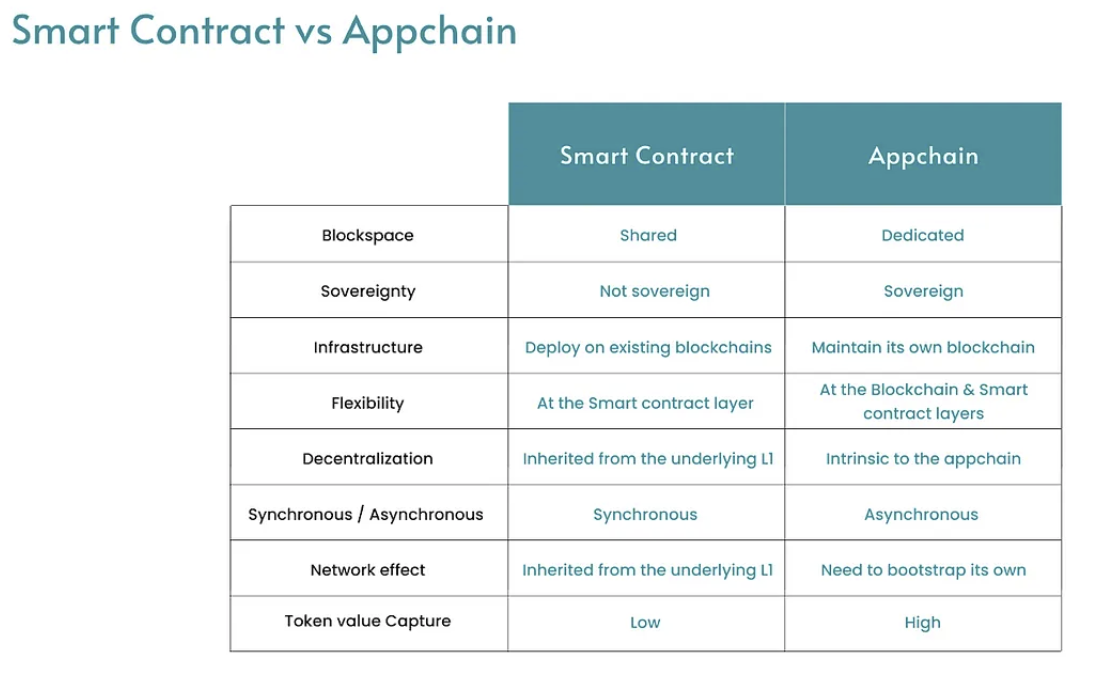 Smart Contract vs Appchain

| | Smart Contract | Appchain |
|---|---|---|
| Blockspace | Shared | Dedicated |
| Sovereignty | Not sovereign | Sovereign |
| Infrastructure | Deploy on existing blockchains | Maintain its own blockchain |
| Flexibility | At the Smart contract layer | At the Blockchain & Smart contract layers |
| Decentralization | Inherited from the underlying L1 | Intrinsic to the appchain |
| Synchronous / Asynchronous | Synchronous | Asynchronous |
| Network effect | Inherited from the underlying L1 | Need to bootstrap its own |
| Token value Capture | Low | High |